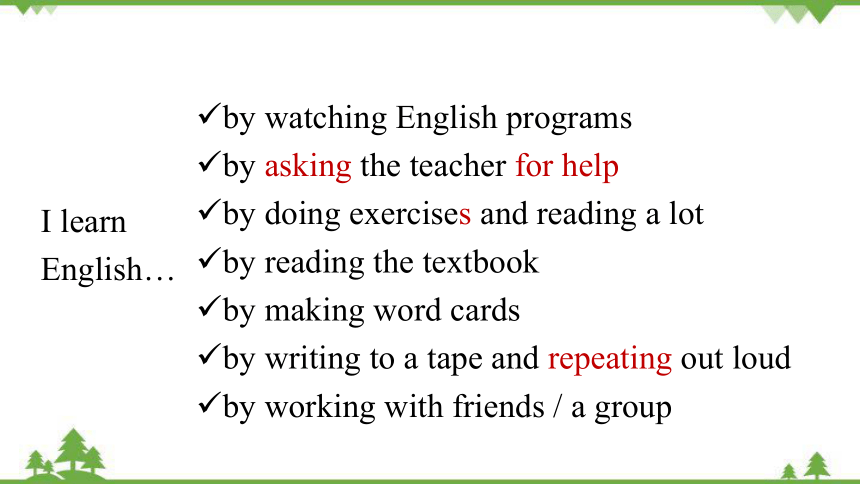 I learn English…

✓by watching English programs
✓by asking the teacher for help
✓by doing exercises and reading a lot
✓by reading the textbook
✓by making word cards
✓by writing to a tape and repeating out loud
✓by working with friends / a group